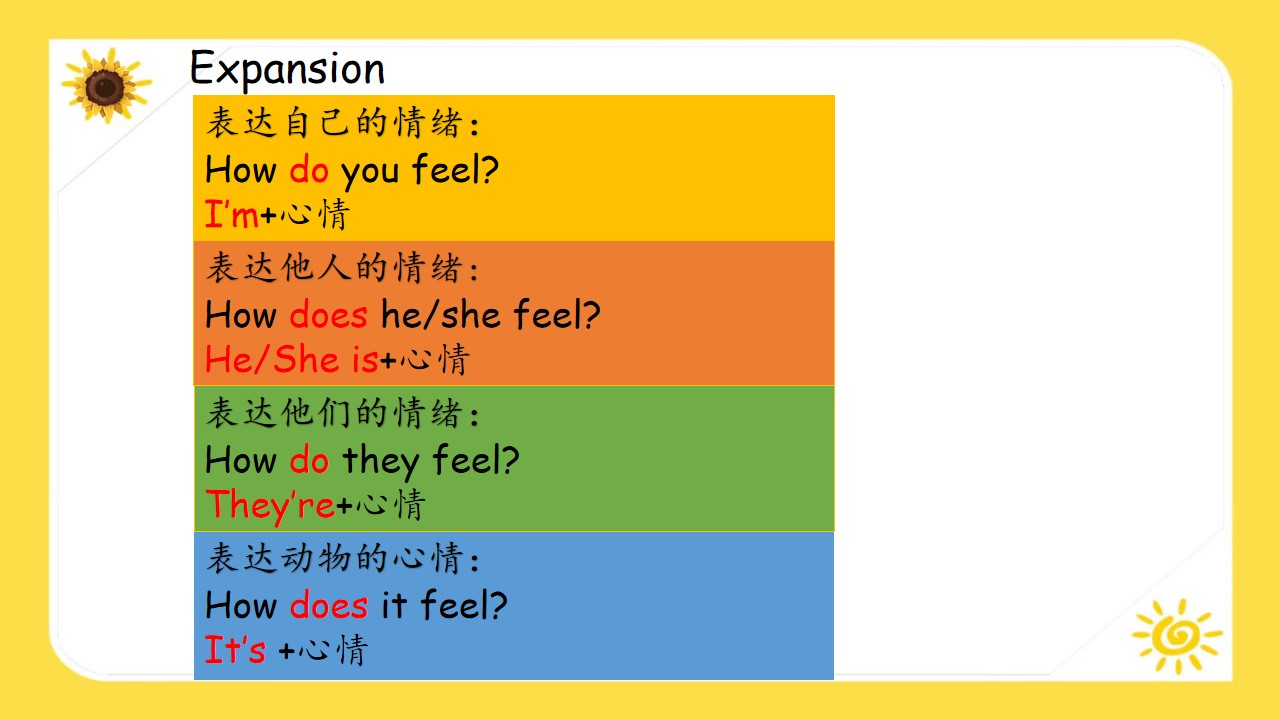 Expansion

表达自己的情绪：
How do you feel?
I'm+心情

表达他人的情绪：
How does he/she feel?
He/She is+心情

表达他们的情绪：
How do they feel?
They're+心情

表达动物的心情：
How does it feel?
It's +心情